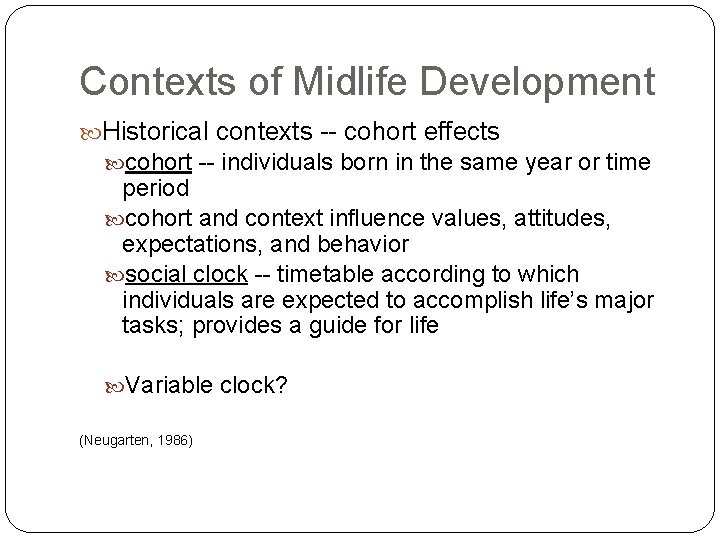 Contexts of Midlife Development

Historical contexts -- cohort effects

cohort -- individuals born in the same year or time period

cohort and context influence values, attitudes, expectations, and behavior

social clock -- timetable according to which individuals are expected to accomplish life's major tasks; provides a guide for life

Variable clock?

(Neugarten, 1986)